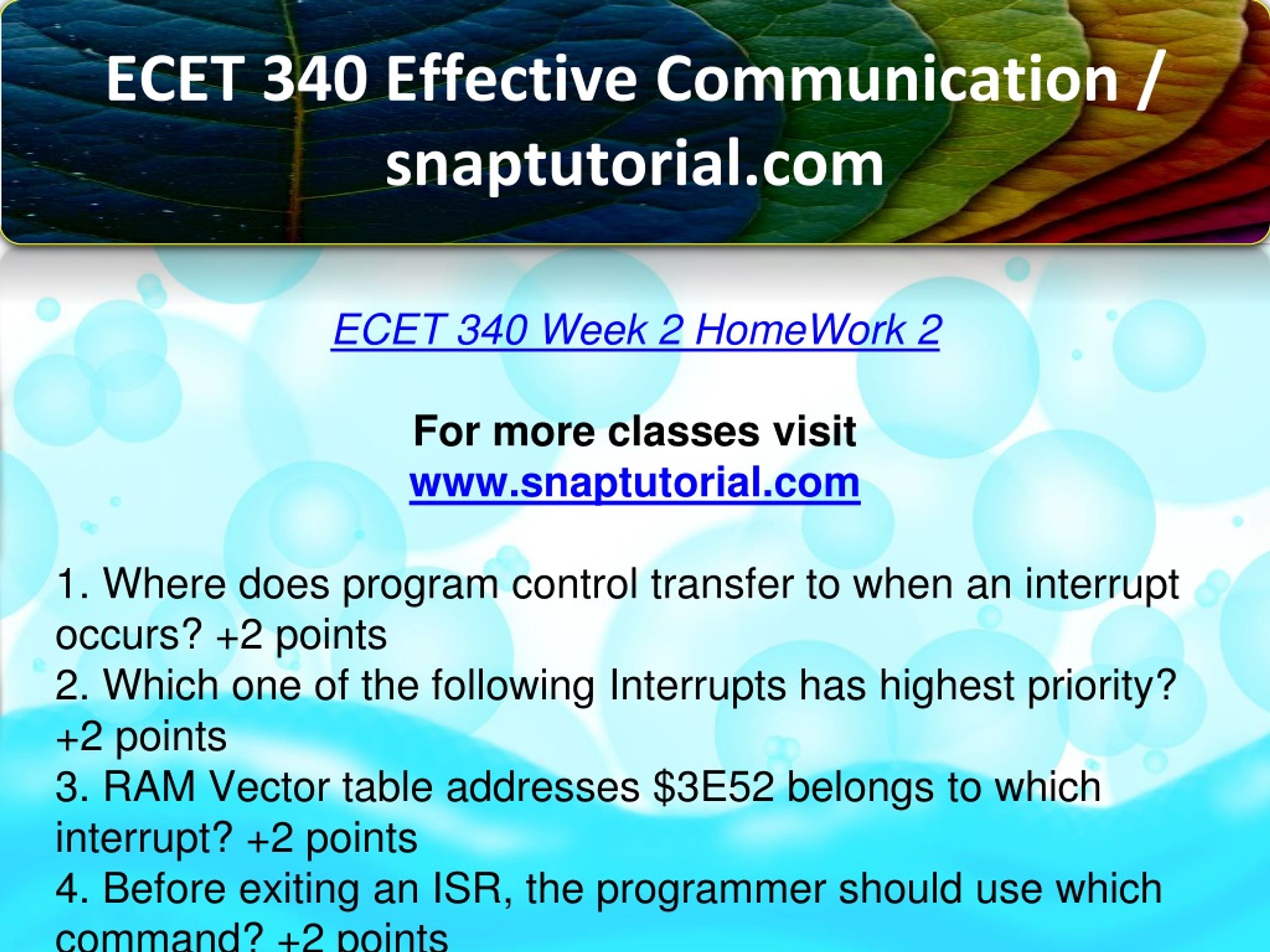 ECET 340 Effective Communication / snaptutorial.com

ECET 340 Week 2 HomeWork 2

For more classes visit
www.snaptutorial.com

1. Where does program control transfer to when an interrupt occurs? +2 points
2. Which one of the following Interrupts has highest priority? +2 points
3. RAM Vector table addresses \$3E52 belongs to which interrupt? +2 points
4. Before exiting an ISR, the programmer should use which command? +2 points